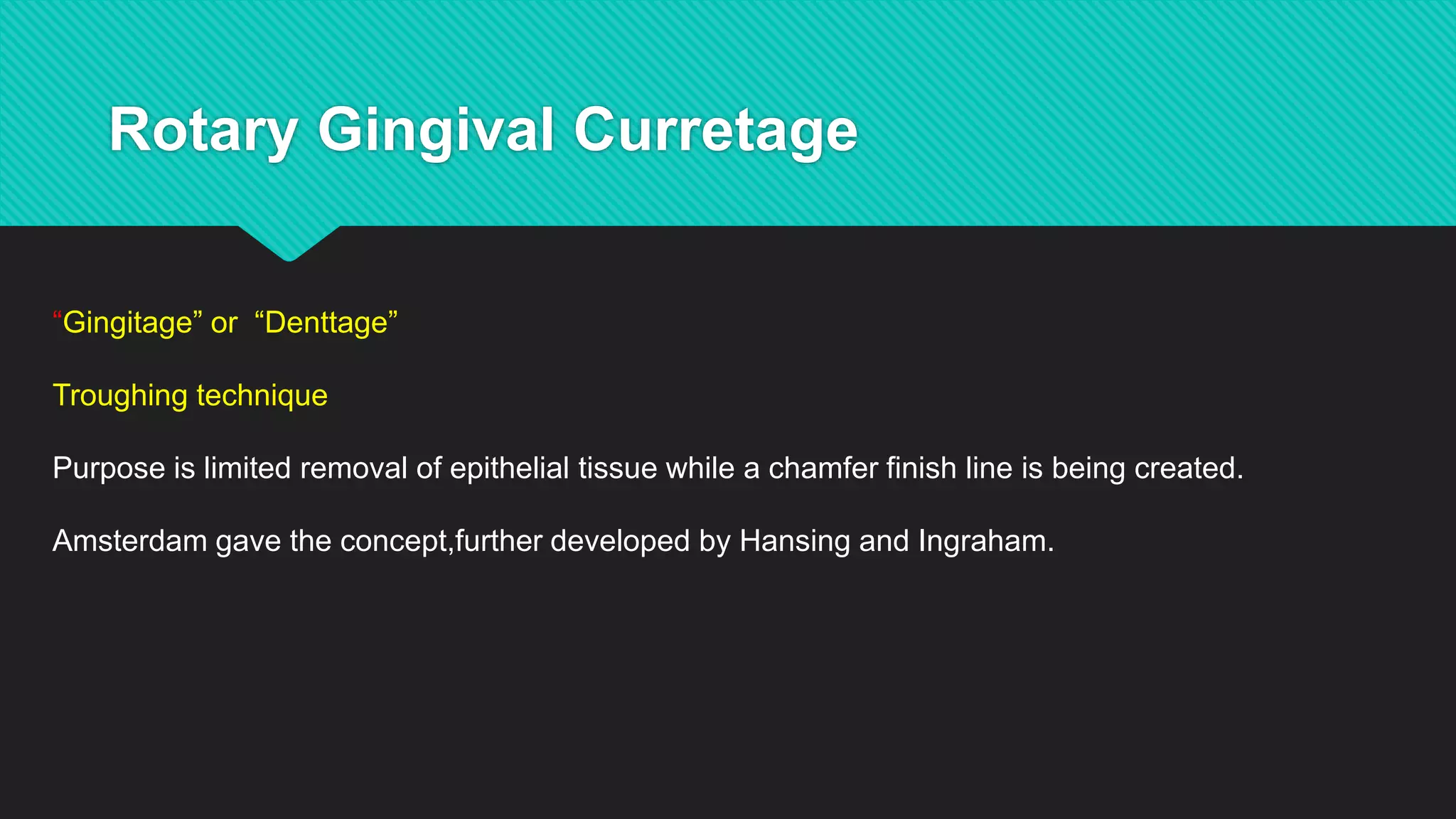 Rotary Gingival Curretage

“Gingitage” or “Denttage”

Troughing technique

Purpose is limited removal of epithelial tissue while a chamfer finish line is being created.

Amsterdam gave the concept,further developed by Hansing and Ingraham.